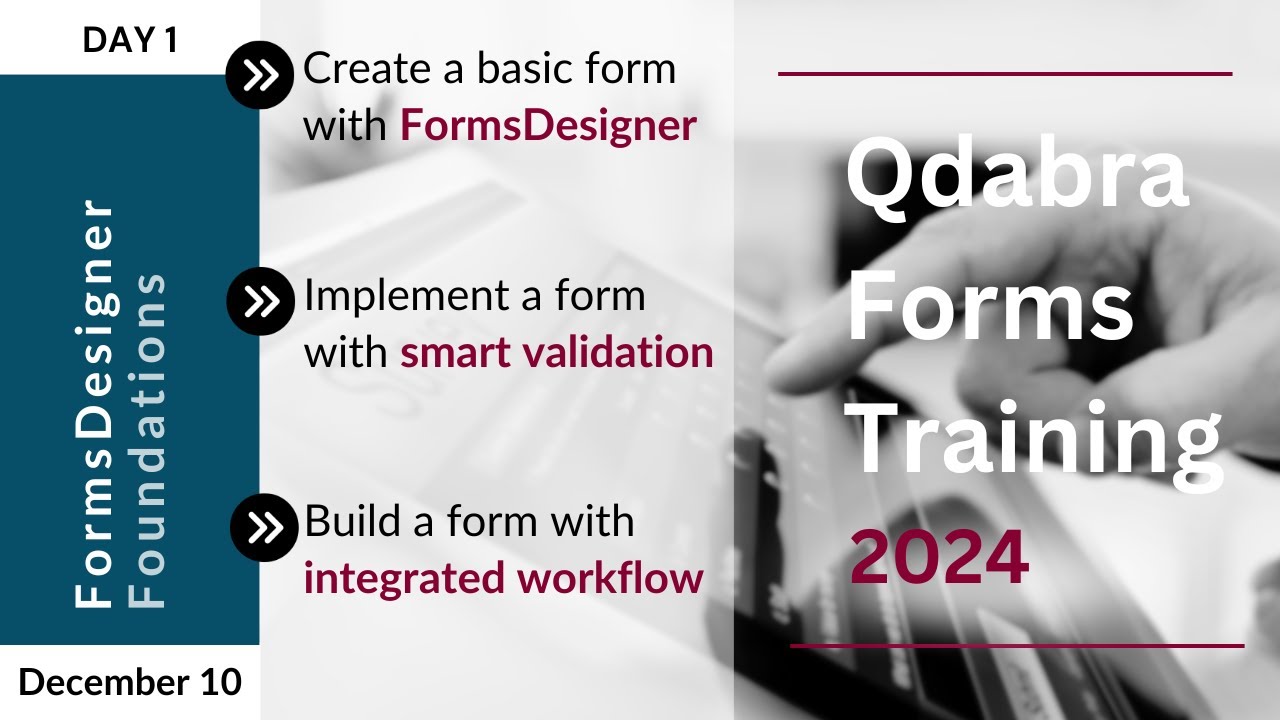 DAY 1

FormsDesigner Foundations

December 10

Create a basic form with FormsDesigner

Implement a form with smart validation

Build a form with integrated workflow

Qdabra Forms Training 2024